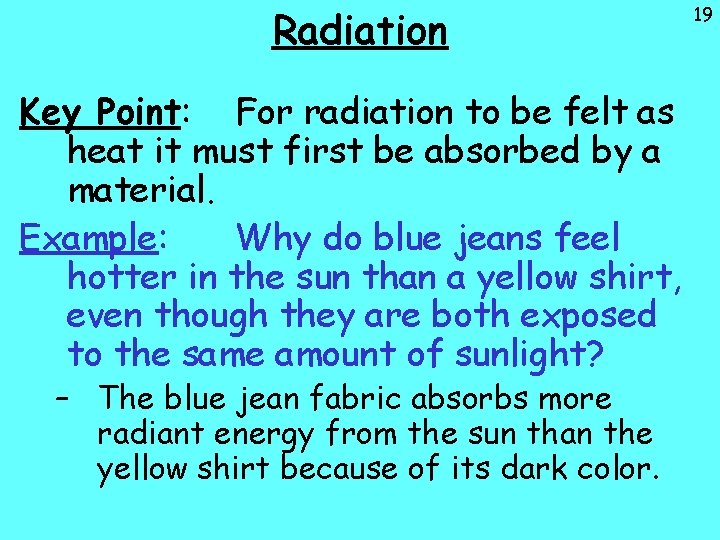 19

Radiation

Key Point: For radiation to be felt as heat it must first be absorbed by a material.

Example: Why do blue jeans feel hotter in the sun than a yellow shirt, even though they are both exposed to the same amount of sunlight?

– The blue jean fabric absorbs more radiant energy from the sun than the yellow shirt because of its dark color.